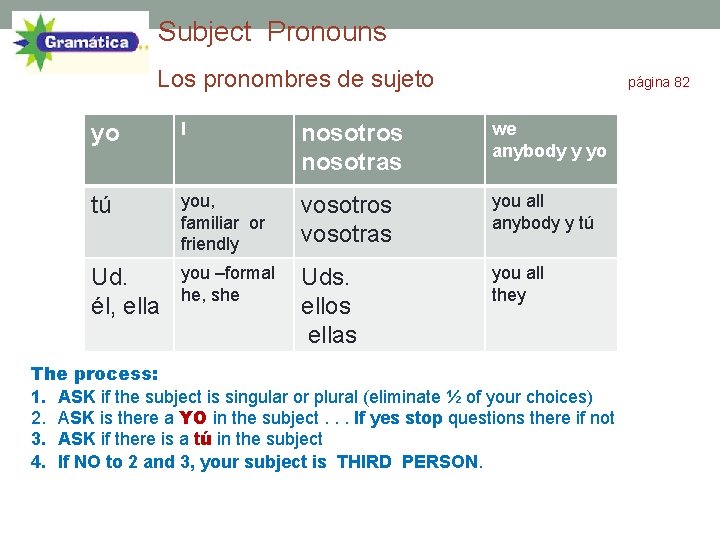 Gramática

Subject Pronouns

Los pronombres de sujeto

página 82

| yo | I | nosotros nosotras | we anybody y yo |
|---|---|---|---|
| tú | you, familiar or friendly | vosotros vosotras | you all anybody y tú |
| Ud. él, ella | you –formal he, she | Uds. ellos ellas | you all they |

The process:
1. ASK if the subject is singular or plural (eliminate ½ of your choices)
2. ASK is there a YO in the subject . . . If yes stop questions there if not
3. ASK if there is a tú in the subject
4. If NO to 2 and 3, your subject is THIRD PERSON.